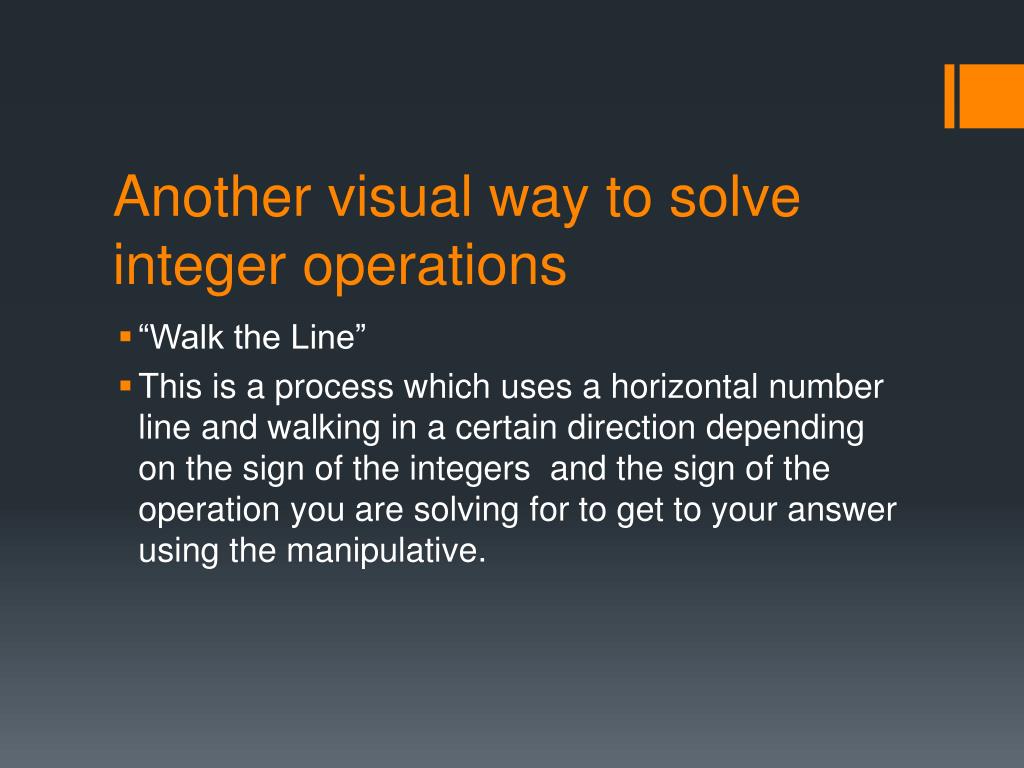 Another visual way to solve integer operations

▪ “Walk the Line”

▪ This is a process which uses a horizontal number line and walking in a certain direction depending on the sign of the integers  and the sign of the operation you are solving for to get to your answer using the manipulative.